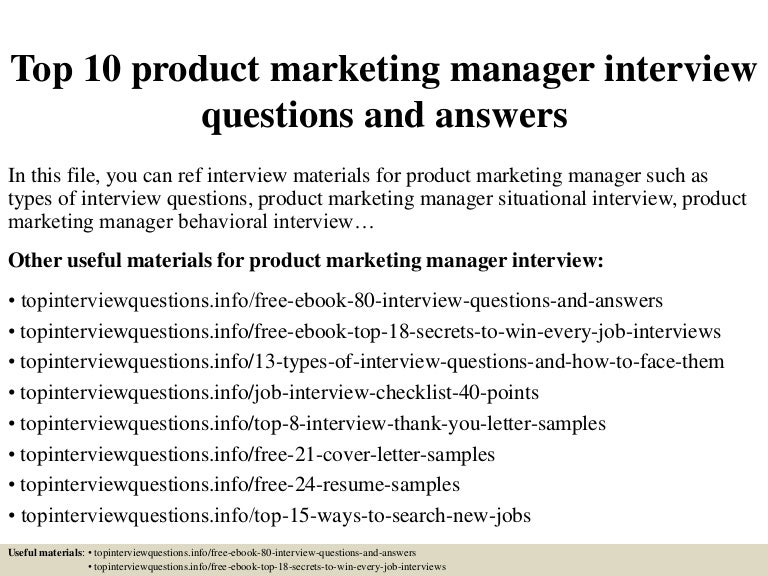 Top 10 product marketing manager interview questions and answers

In this file, you can ref interview materials for product marketing manager such as types of interview questions, product marketing manager situational interview, product marketing manager behavioral interview…

Other useful materials for product marketing manager interview:

• topinterviewquestions.info/free-ebook-80-interview-questions-and-answers
• topinterviewquestions.info/free-ebook-top-18-secrets-to-win-every-job-interviews
• topinterviewquestions.info/13-types-of-interview-questions-and-how-to-face-them
• topinterviewquestions.info/job-interview-checklist-40-points
• topinterviewquestions.info/top-8-interview-thank-you-letter-samples
• topinterviewquestions.info/free-21-cover-letter-samples
• topinterviewquestions.info/free-24-resume-samples
• topinterviewquestions.info/top-15-ways-to-search-new-jobs

Useful materials: • topinterviewquestions.info/free-ebook-80-interview-questions-and-answers
• topinterviewquestions.info/free-ebook-top-18-secrets-to-win-every-job-interviews